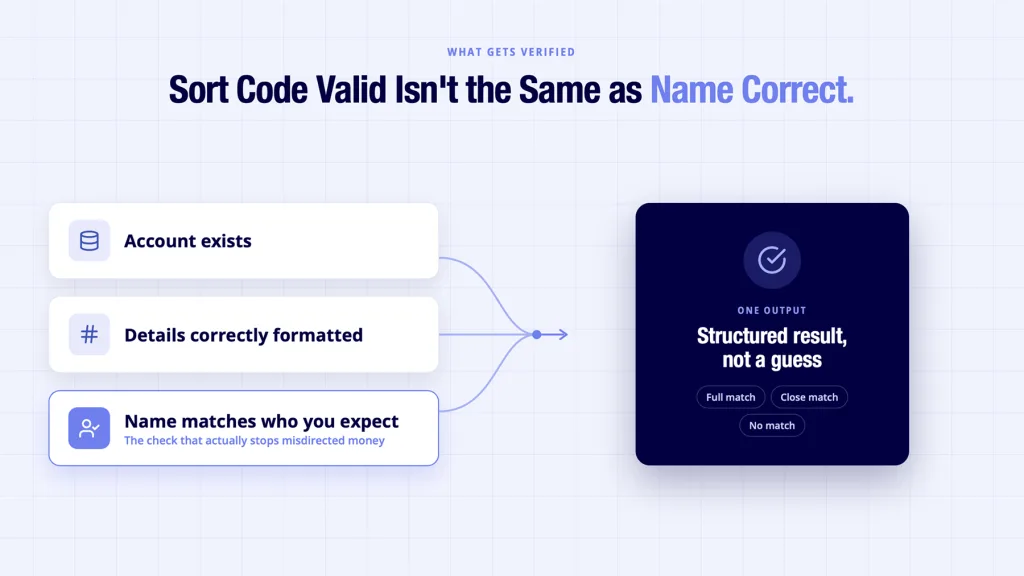 WHAT GETS VERIFIED

Sort Code Valid Isn't the Same as Name Correct.

Account exists

Details correctly formatted

Name matches who you expect
The check that actually stops misdirected money

ONE OUTPUT

Structured result, not a guess

Full match

Close match

No match